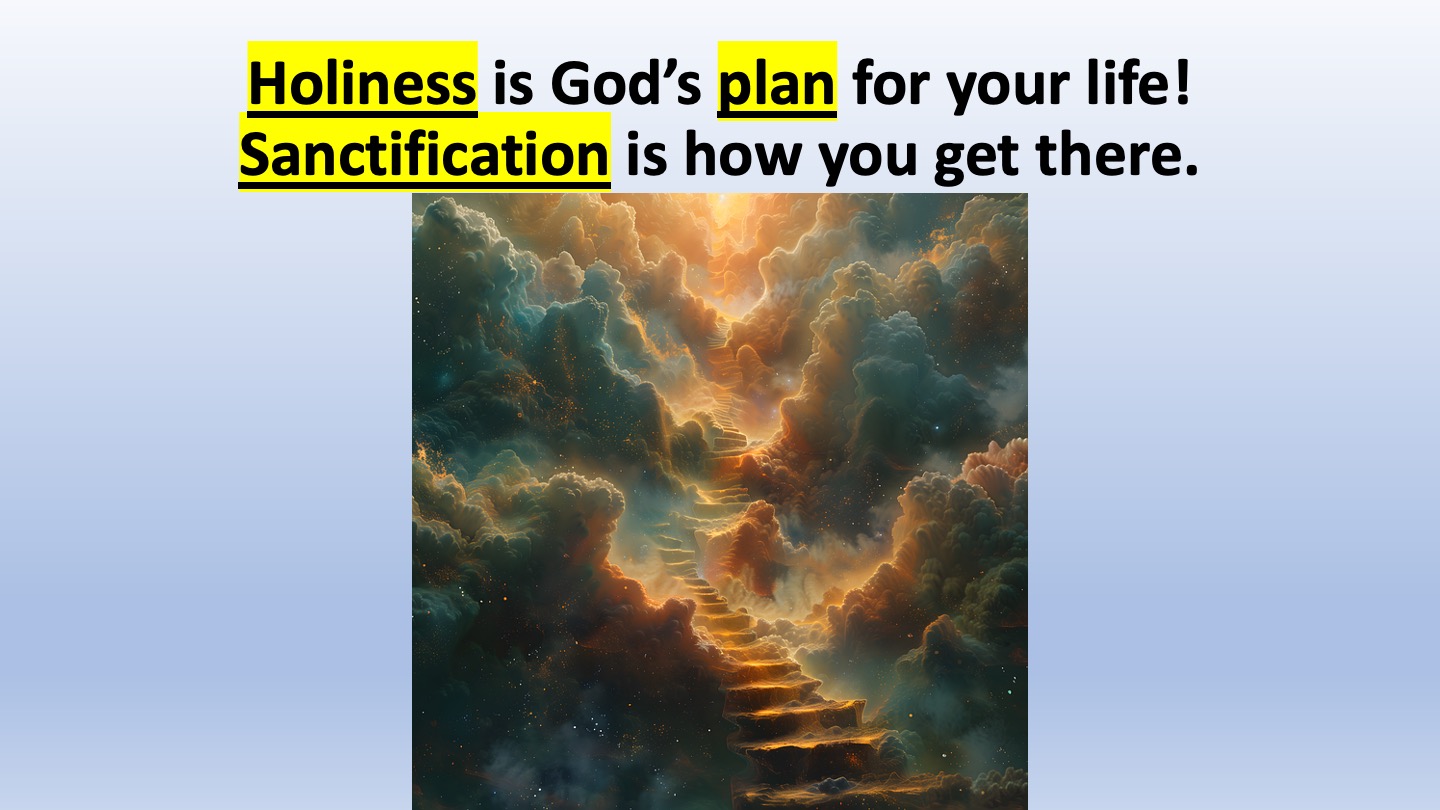 Holiness is God’s plan for your life!
Sanctification is how you get there.